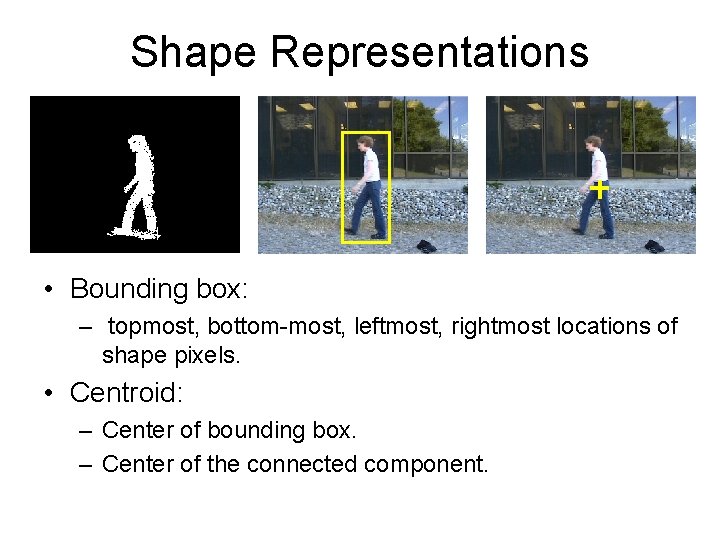 Shape Representations

• Bounding box:
  – topmost, bottom-most, leftmost, rightmost locations of shape pixels.
• Centroid:
  – Center of bounding box.
  – Center of the connected component.